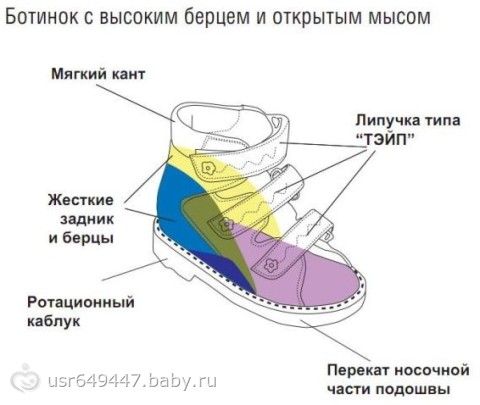 Ботинок с высоким берцем и открытым мысом

Мягкий кант

Липучка типа "ТЭЙП"

Жесткие задник и берцы

Ротационный каблук

Перекат носочной части подошвы

usr649447.baby.ru